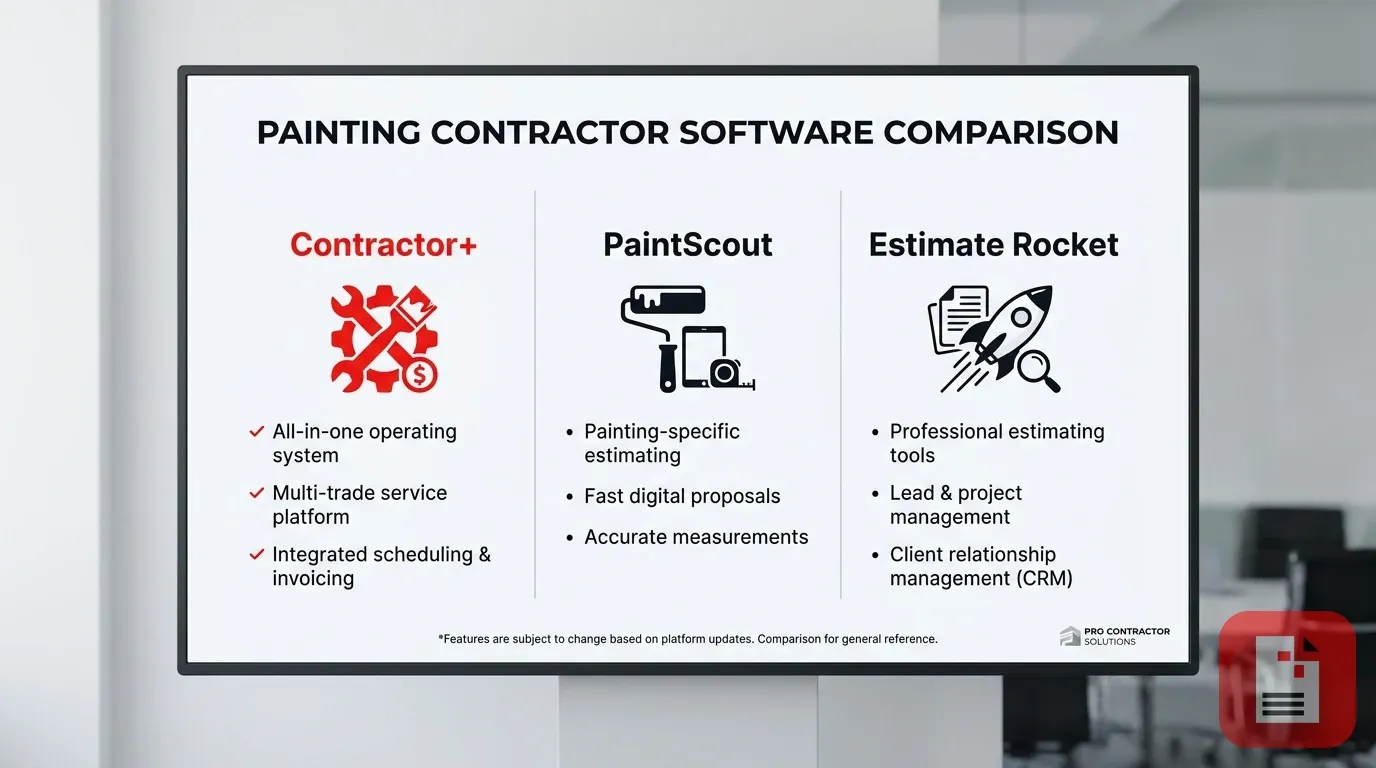 PAINTING CONTRACTOR SOFTWARE COMPARISON

Contractor+

✓ All-in-one operating system
✓ Multi-trade service platform
✓ Integrated scheduling & invoicing

PaintScout

• Painting-specific estimating
• Fast digital proposals
• Accurate measurements

Estimate Rocket

• Professional estimating tools
• Lead & project management
• Client relationship management (CRM)

*Features are subject to change based on platform updates. Comparison for general reference.

PRO CONTRACTOR SOLUTIONS